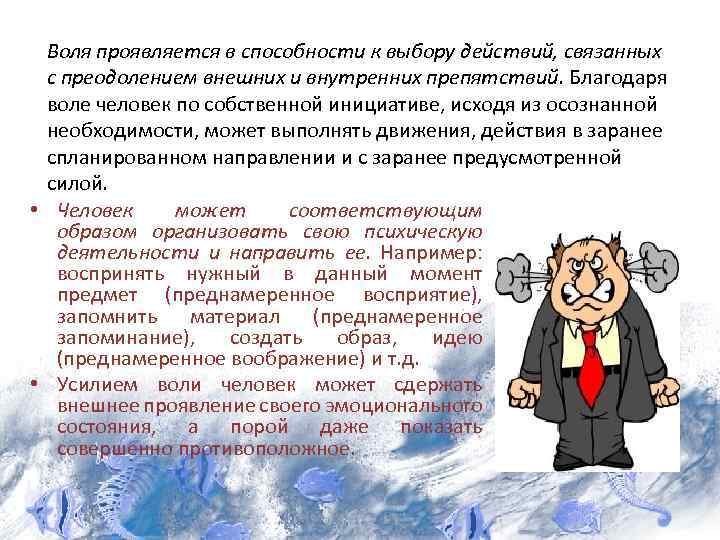 Воля проявляется в способности к выбору действий, связанных с преодолением внешних и внутренних препятствий. Благодаря воле человек по собственной инициативе, исходя из осознанной необходимости, может выполнять движения, действия в заранее спланированном направлении и с заранее предусмотренной силой.

• Человек может соответствующим образом организовать свою психическую деятельности и направить ее. Например: воспринять нужный в данный момент предмет (преднамеренное восприятие), запомнить материал (преднамеренное запоминание), создать образ, идею (преднамеренное воображение) и т.д.

• Усилием воли человек может сдержать внешнее проявление своего эмоционального состояния, а порой даже показать совершенно противоположное.